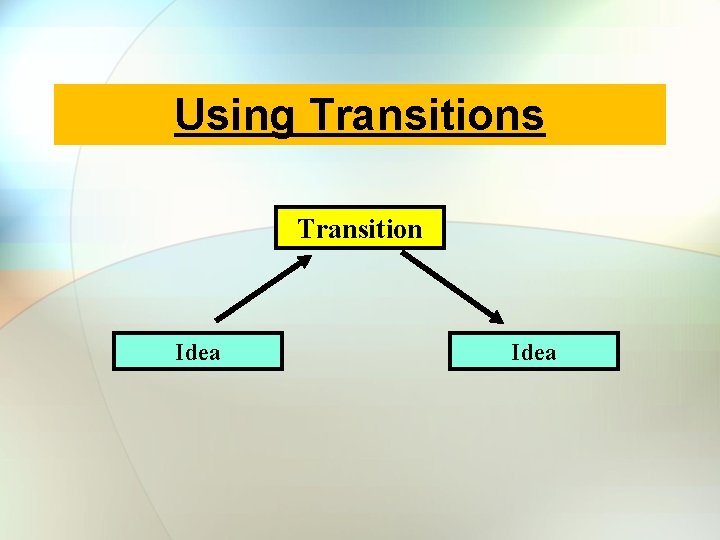 Using Transitions

Transition

Idea

Idea